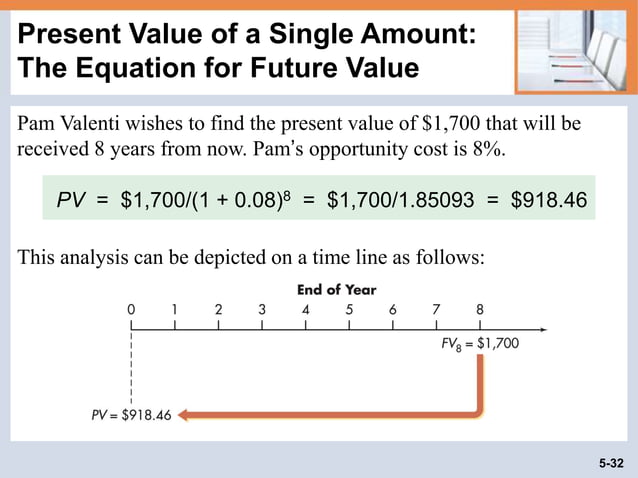 Present Value of a Single Amount: The Equation for Future Value

Pam Valenti wishes to find the present value of \$1,700 that will be received 8 years from now. Pam's opportunity cost is 8%.

$PV = \$1,700/(1 + 0.08)^8 = \$1,700/1.85093 = \$918.46$

This analysis can be depicted on a time line as follows:

End of Year

0 1 2 3 4 5 6 7 8

$FV_8 = \$1,700$

$PV = \$918.46$

5-32